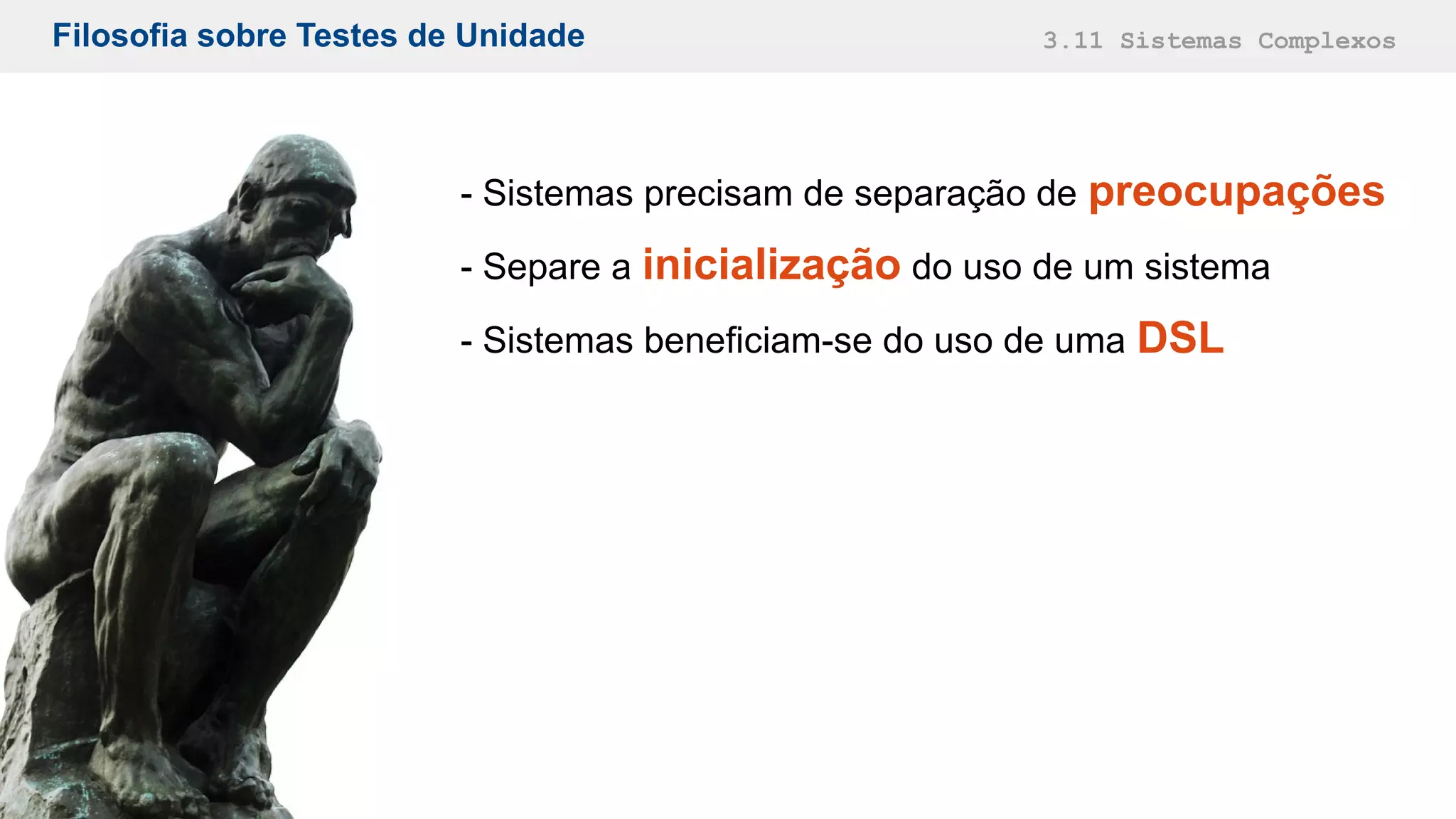 Filosofia sobre Testes de Unidade

3.11 Sistemas Complexos

- Sistemas precisam de separação de preocupações

- Separe a inicialização do uso de um sistema

- Sistemas beneficiam-se do uso de uma DSL